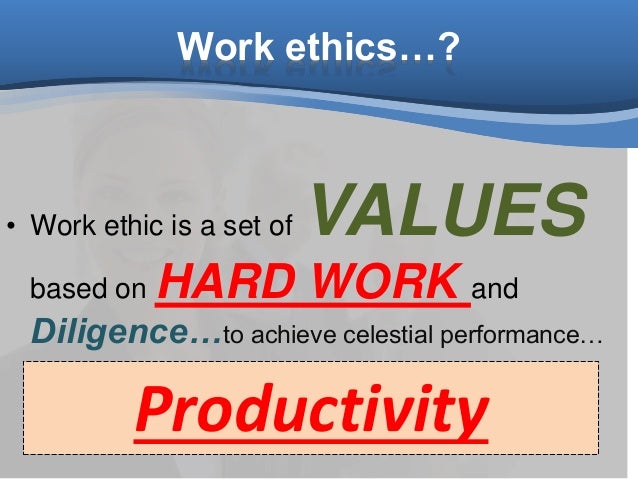 Work ethics…?

• Work ethic is a set of VALUES based on HARD WORK and Diligence…to achieve celestial performance…

Productivity